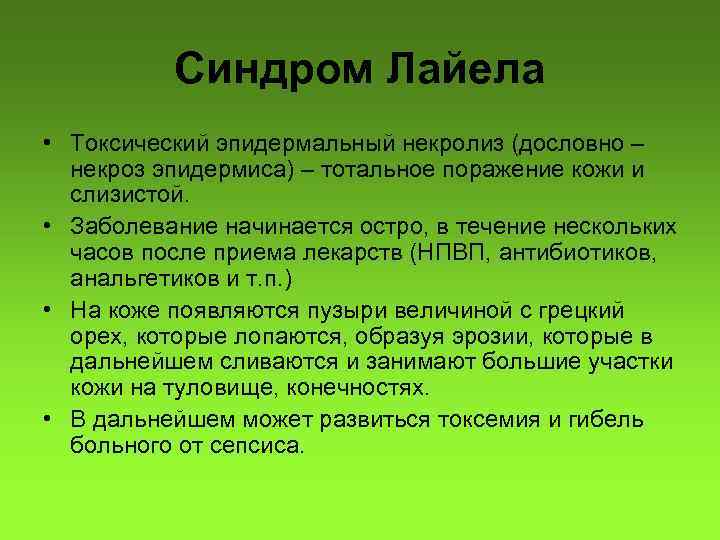 Синдром Лайела

• Токсический эпидермальный некролиз (дословно – некроз эпидермиса) – тотальное поражение кожи и слизистой.
• Заболевание начинается остро, в течение нескольких часов после приема лекарств (НПВП, антибиотиков, анальгетиков и т.п.)
• На коже появляются пузыри величиной с грецкий орех, которые лопаются, образуя эрозии, которые в дальнейшем сливаются и занимают большие участки кожи на туловище, конечностях.
• В дальнейшем может развиться токсемия и гибель больного от сепсиса.